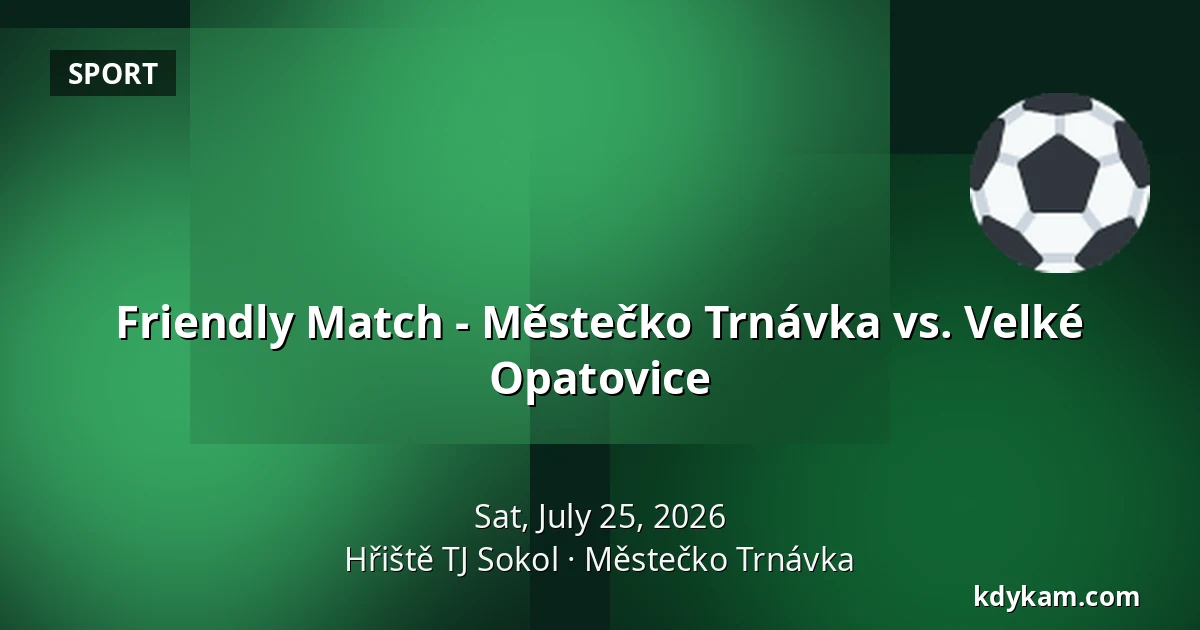 SPORT

Friendly Match - Městečko Trnávka vs. Velké Opatovice

Sat, July 25, 2026
Hřiště TJ Sokol · Městečko Trnávka

kdykam.com